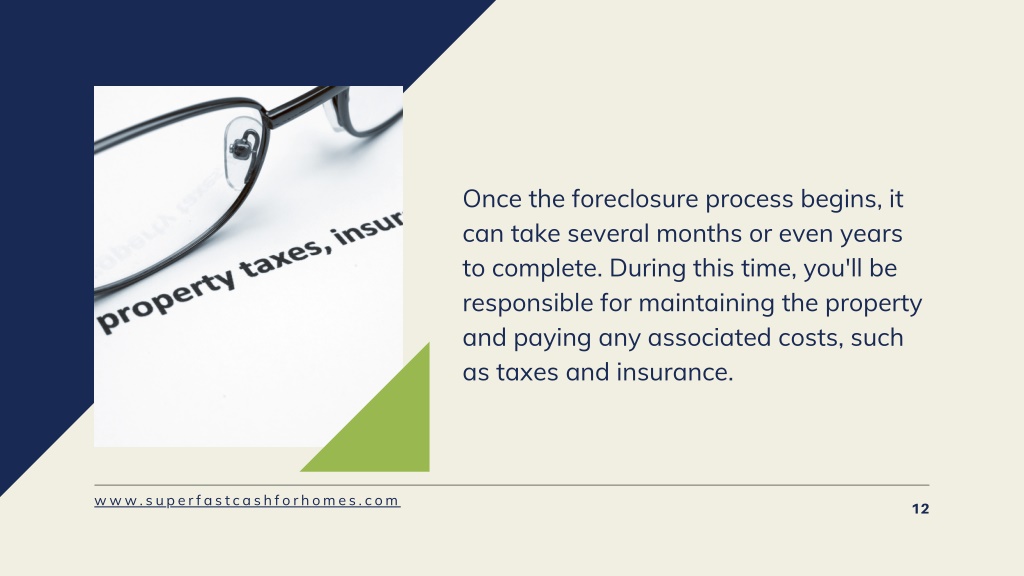 property taxes, insur

Once the foreclosure process begins, it can take several months or even years to complete. During this time, you'll be responsible for maintaining the property and paying any associated costs, such as taxes and insurance.

www.superfastcashforhomes.com

12